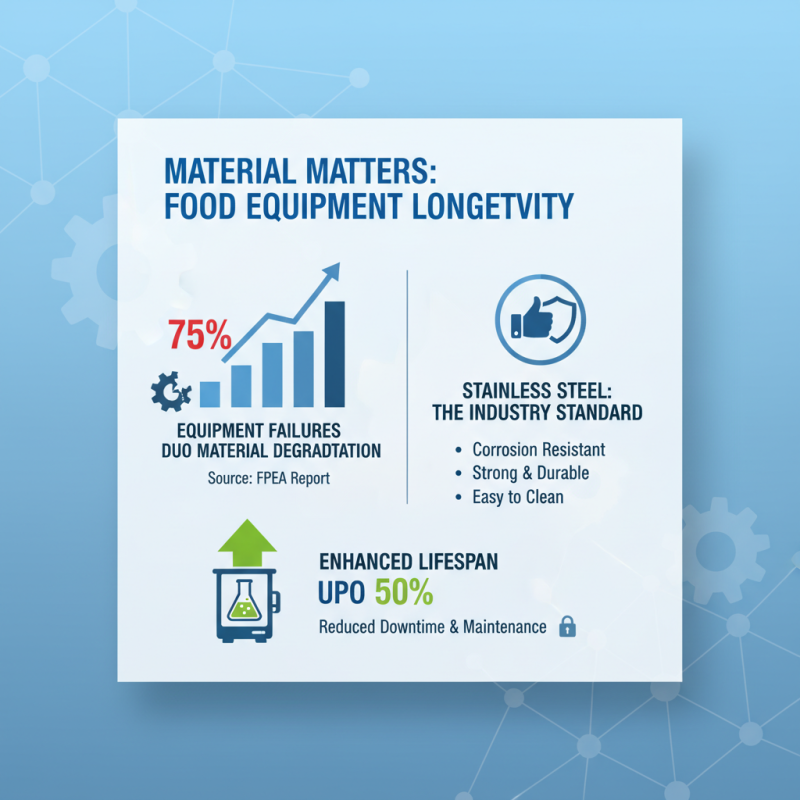 MATERIAL MATTERS: FOOD EQUIPMENT LONGETVITY

75%

EQUIPMENT FAILURES DUO MATERIAL DEGRADTATION

Source: FPEA Report

STAINLESS STEEL: THE INDUSTRY STANDARD

• Corrosion Resistant
• Strong & Durable
• Easy to Clean

ENHANCED LIFESPAN

UPO 50%

Reduced Downtime & Maintenance